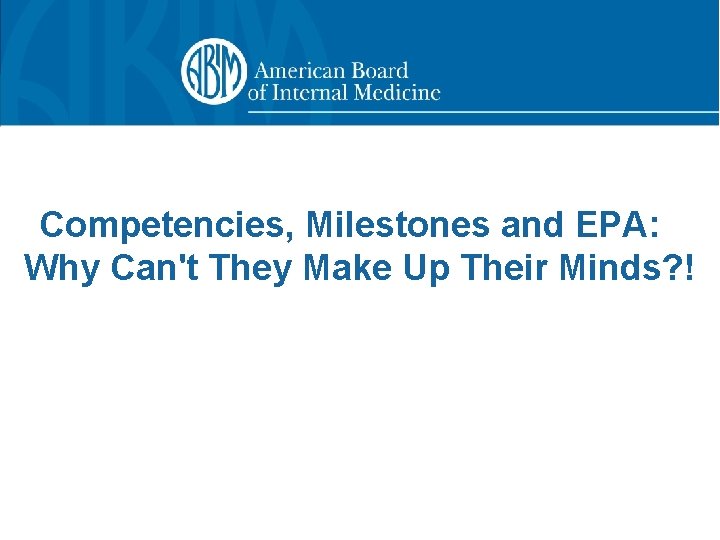 ABIM American Board of Internal Medicine

Competencies, Milestones and EPA: Why Can't They Make Up Their Minds?!